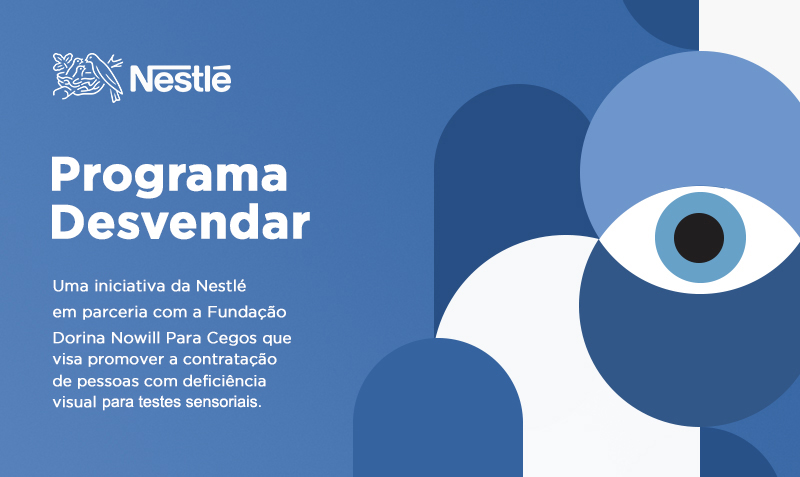 Nestlé

Programa Desvendar

Uma iniciativa da Nestlé em parceria com a Fundação Dorina Nowill Para Cegos que visa promover a contratação de pessoas com deficiência visual para testes sensoriais.